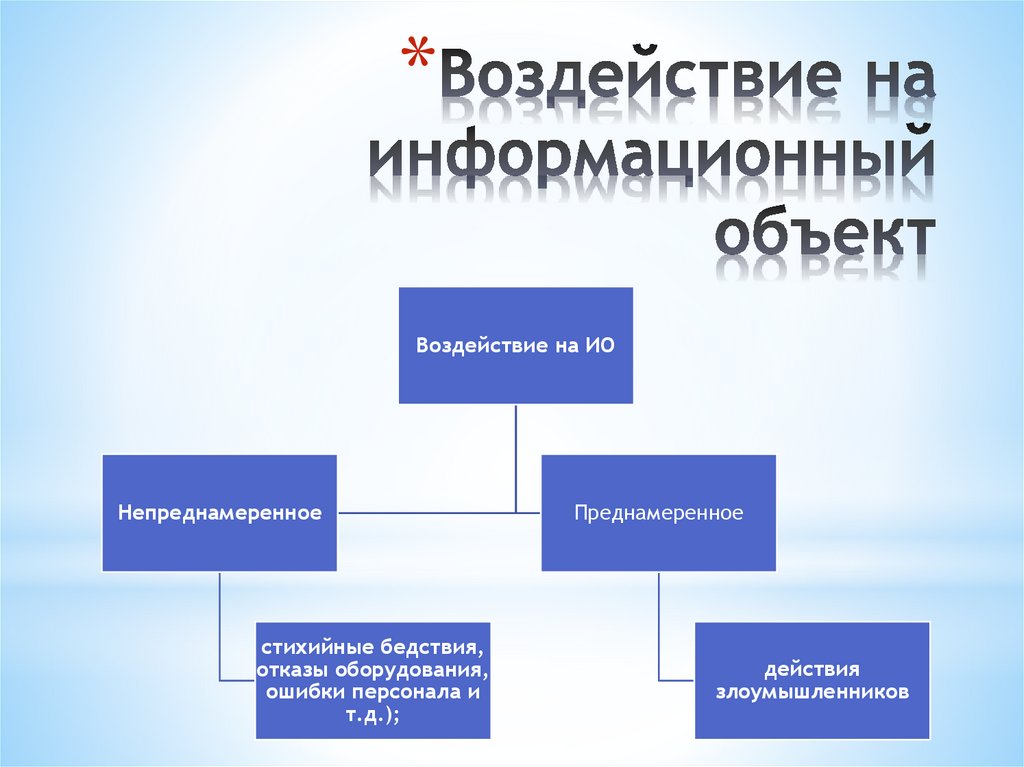 *Воздействие на информационный объект

Воздействие на ИО

Непреднамеренное

Преднамеренное

стихийные бедствия, отказы оборудования, ошибки персонала и т.д.);

действия злоумышленников